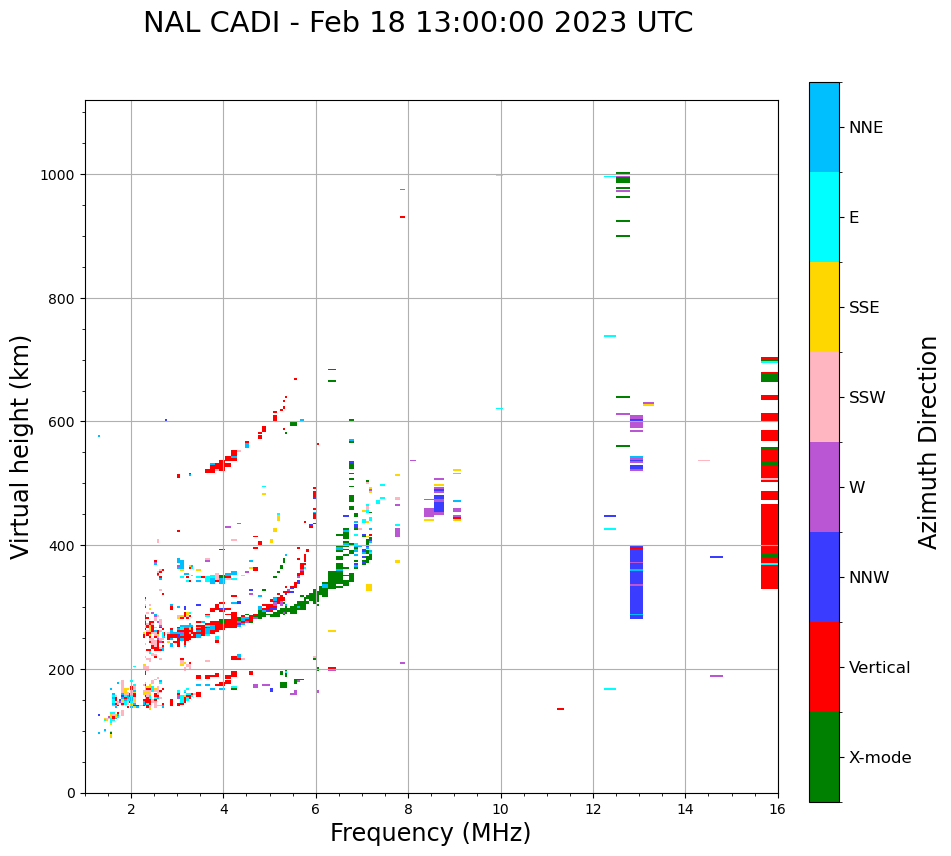 NAL CADI - Feb 18 13:00:00 2023 UTC

Virtual height (km)

1000
800
600
400
200
0

2
4
6
8
10
12
14
16

Frequency (MHz)

NNE
E
SSE
SSW
W
NNW
Vertical
X-mode

Azimuth Direction